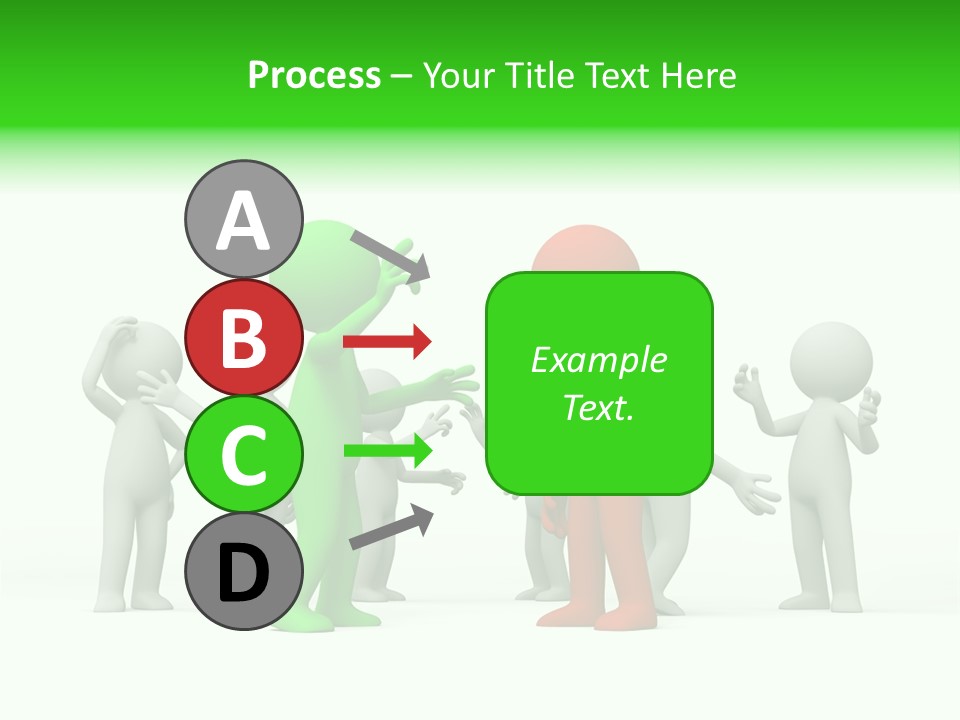 Process – Your Title Text Here

A

B

C

D

Example Text.